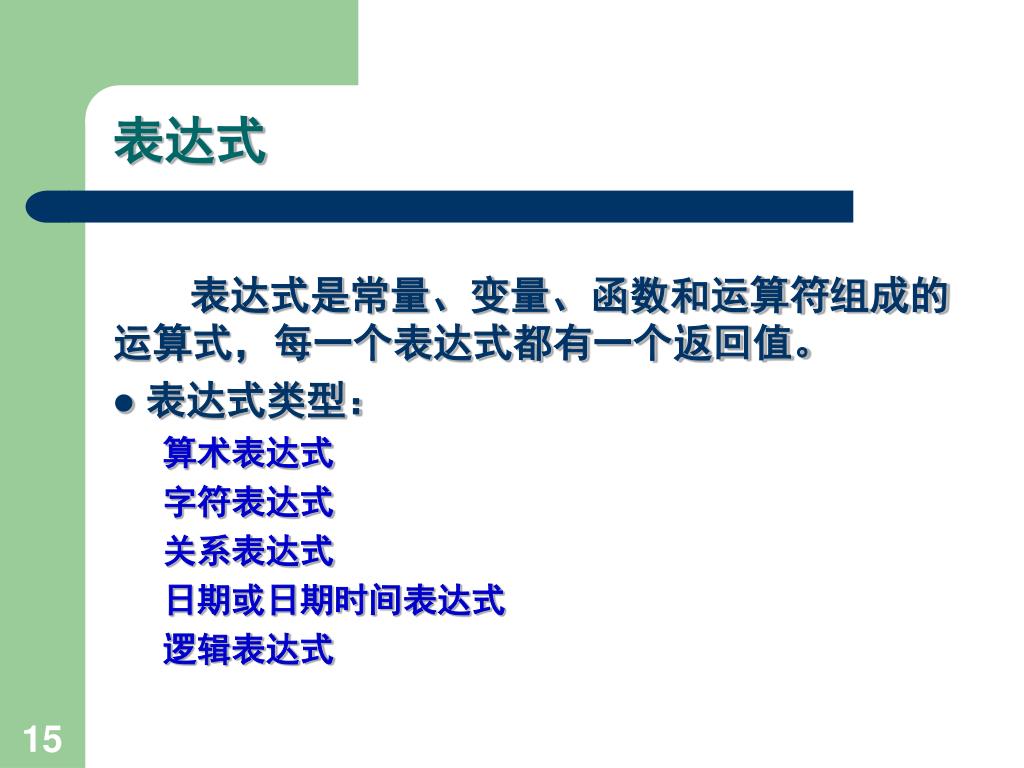 表达式

表达式是常量、变量、函数和运算符组成的运算式，每一个表达式都有一个返回值。

● 表达式类型：

算术表达式

字符表达式

关系表达式

日期或日期时间表达式

逻辑表达式

15